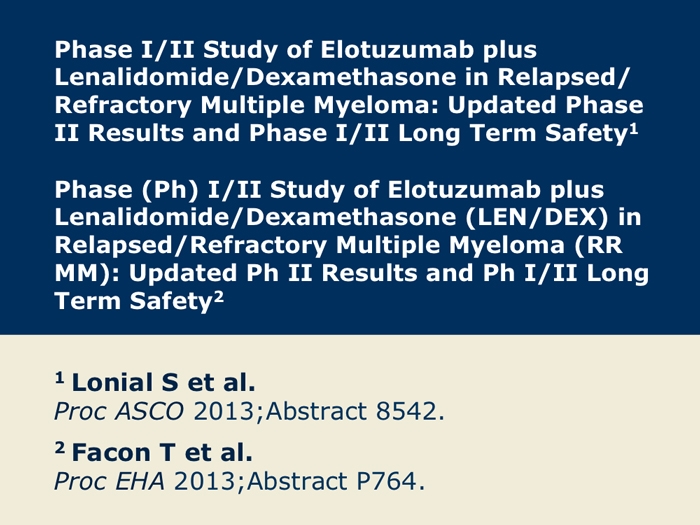 Phase I/II Study of Elotuzumab plus Lenalidomide/Dexamethasone in Relapsed/Refractory Multiple Myeloma: Updated Phase II Results and Phase I/II Long Term Safety$^1$

Phase (Ph) I/II Study of Elotuzumab plus Lenalidomide/Dexamethasone (LEN/DEX) in Relapsed/Refractory Multiple Myeloma (RR MM): Updated Ph II Results and Ph I/II Long Term Safety$^2$

$^1$ Lonial S et al.
Proc ASCO 2013;Abstract 8542.

$^2$ Facon T et al.
Proc EHA 2013;Abstract P764.